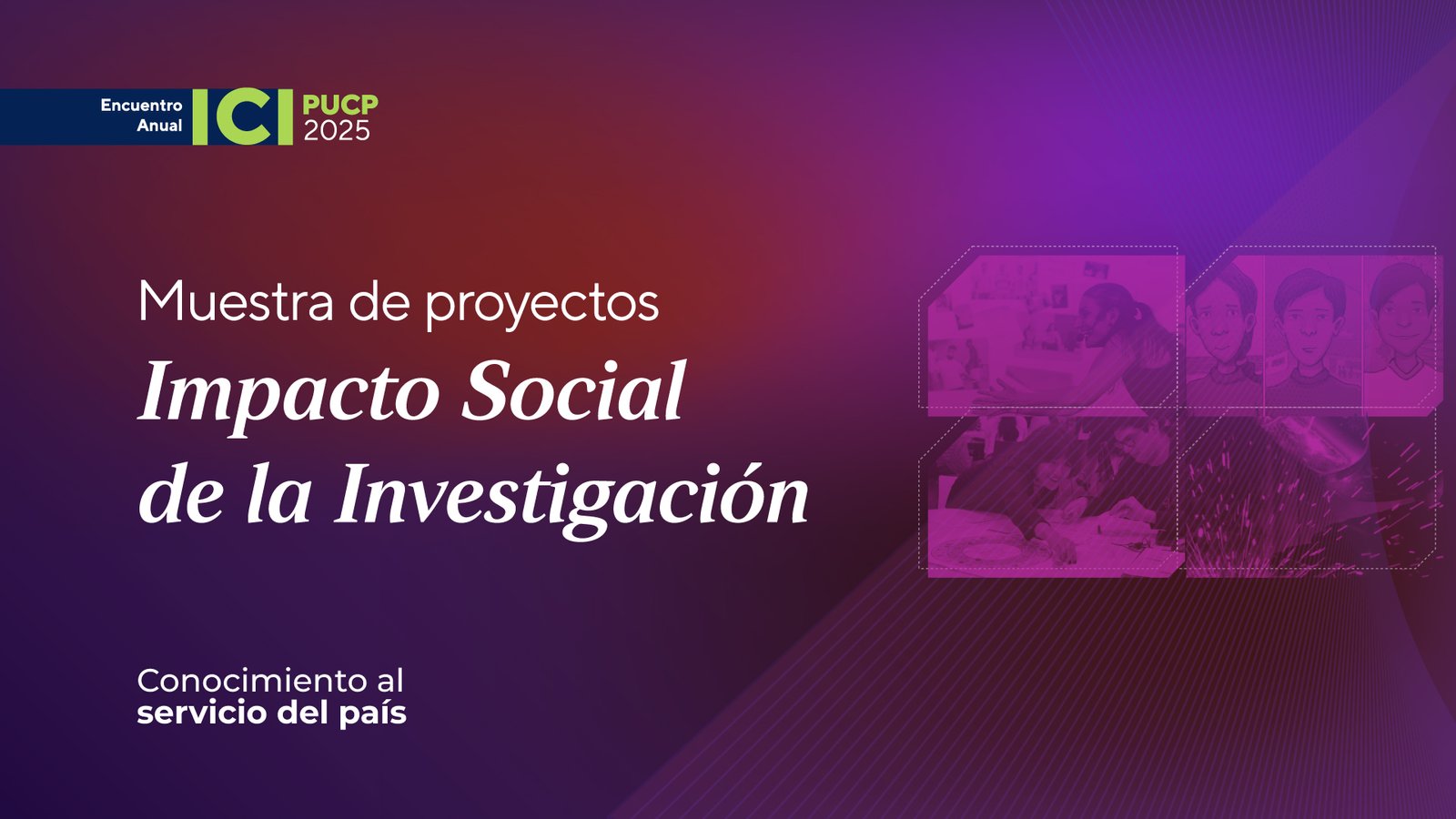 Encuentro Anual ICI PUCP 2025

Muestra de proyectos
Impacto Social de la Investigación

Conocimiento al
servicio del país